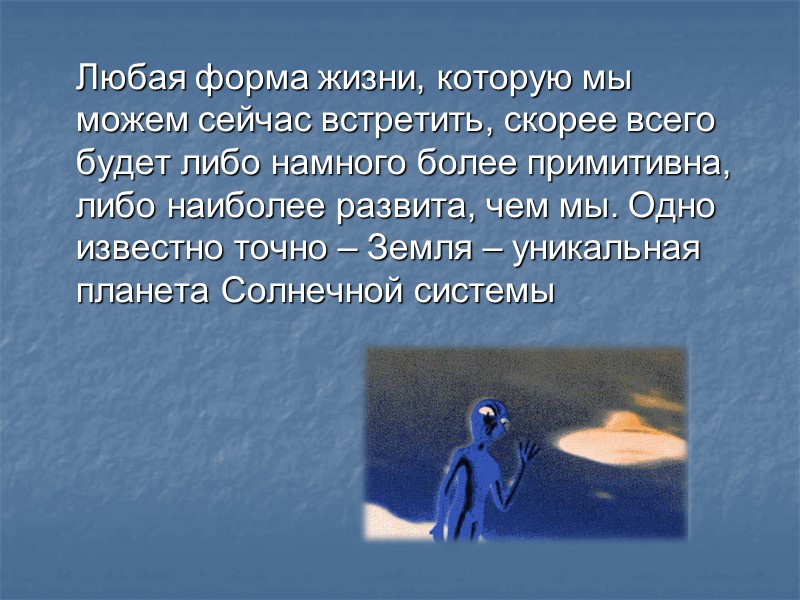 Любая форма жизни, которую мы можем сейчас встретить, скорее всего будет либо намного более примитивна, либо наиболее развита, чем мы. Одно известно точно – Земля – уникальная планета Солнечной системы